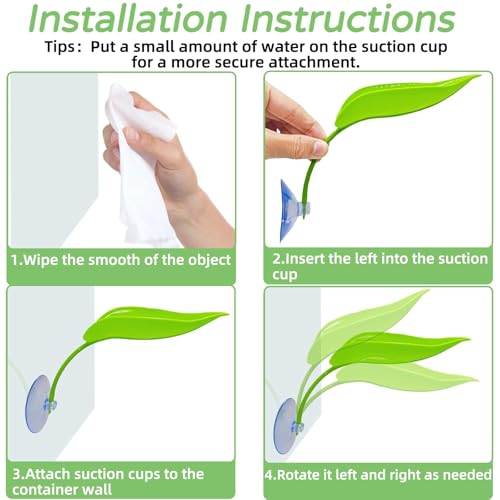 Installation Instructions

Tips: Put a small amount of water on the suction cup for a more secure attachment.

1.Wipe the smooth of the object

2.Insert the left into the suction cup

3.Attach suction cups to the container wall

4.Rotate it left and right as needed